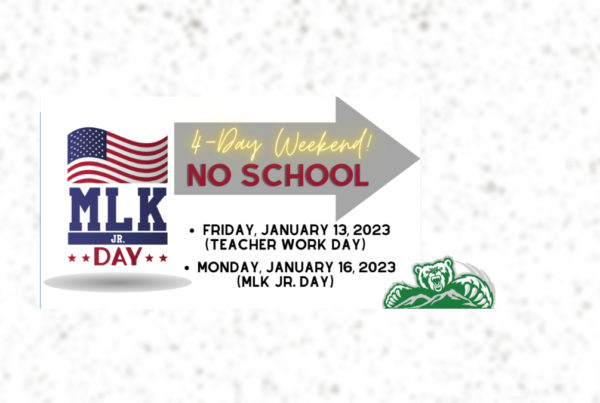 MLK
JR.
DAY

4-Day Weekend!
NO SCHOOL

• FRIDAY, JANUARY 13, 2023 (TEACHER WORK DAY)
• MONDAY, JANUARY 16, 2023 (MLK JR. DAY)